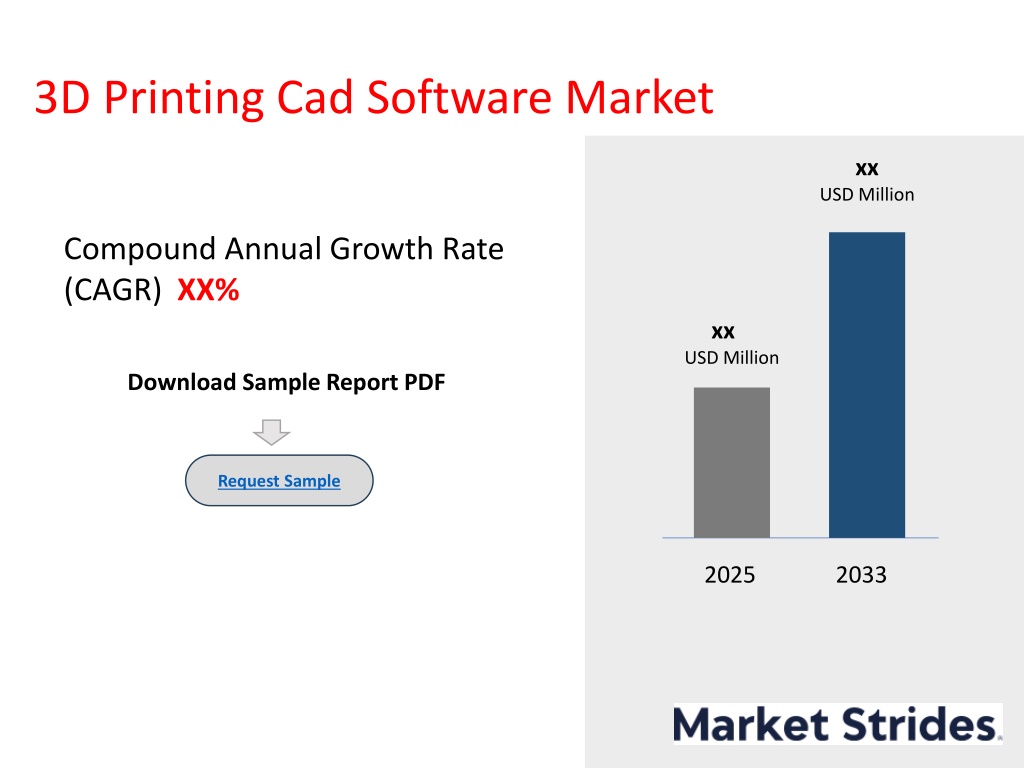 3D Printing Cad Software Market

Compound Annual Growth Rate (CAGR) XX%

Download Sample Report PDF

Request Sample

xx
USD Million

xx
USD Million

2025 2033

Market Strides.